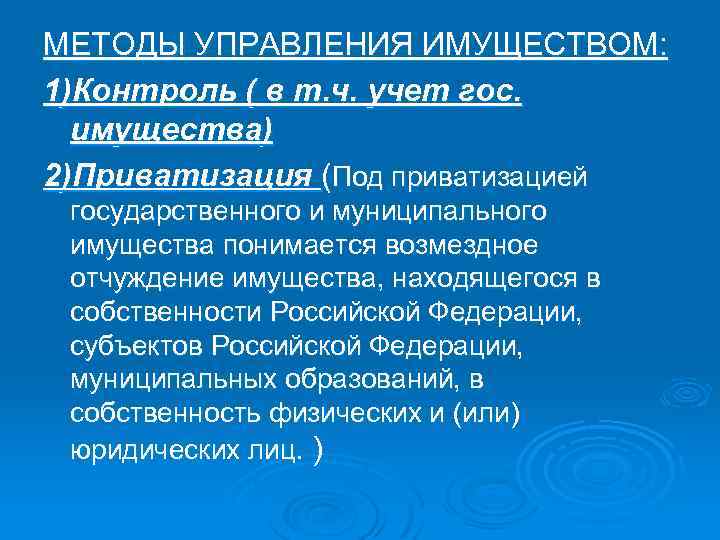 МЕТОДЫ УПРАВЛЕНИЯ ИМУЩЕСТВОМ:

1)Контроль ( в т.ч. учет гос. имущества)

2)Приватизация (Под приватизацией государственного и муниципального имущества понимается возмездное отчуждение имущества, находящегося в собственности Российской Федерации, субъектов Российской Федерации, муниципальных образований, в собственность физических и (или) юридических лиц. )